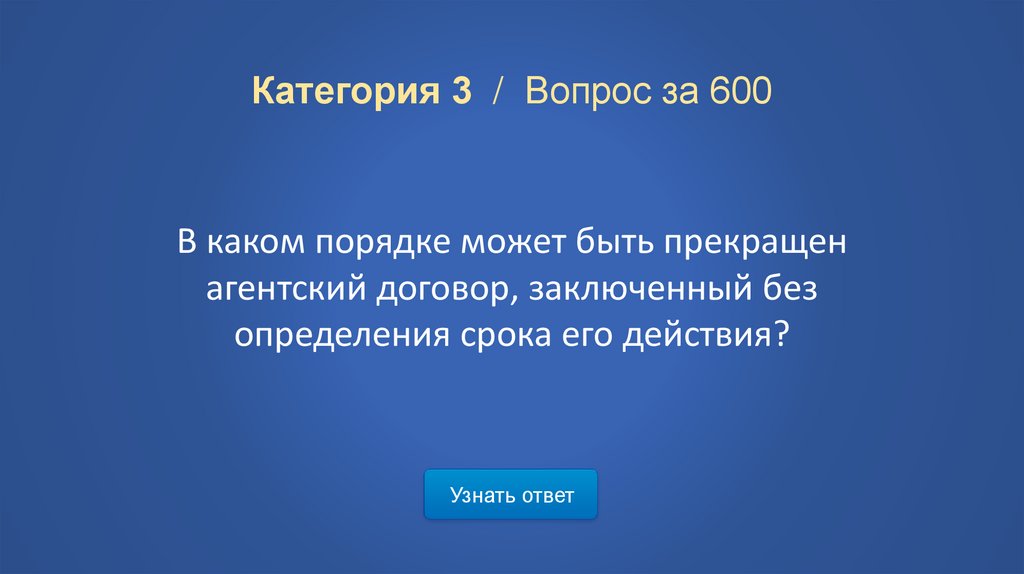 Категория 3 / Вопрос за 600

В каком порядке может быть прекращен агентский договор, заключенный без определения срока его действия?

Узнать ответ